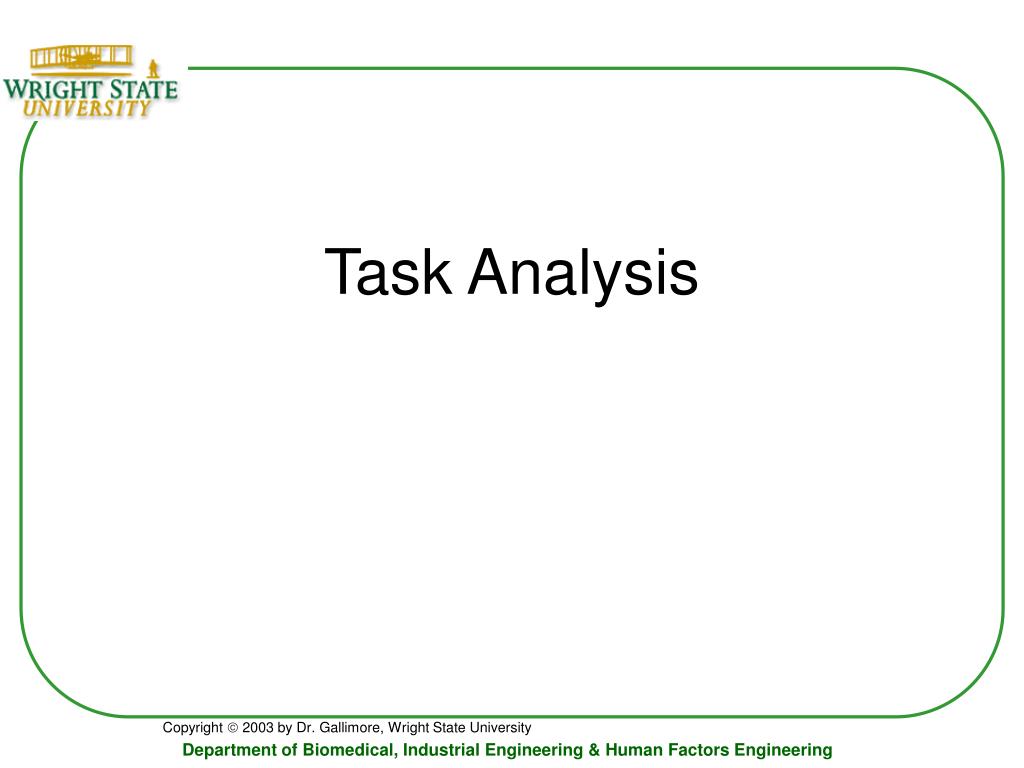 WRIGHT STATE UNIVERSITY

Task Analysis

Copyright © 2003 by Dr. Gallimore, Wright State University

Department of Biomedical, Industrial Engineering & Human Factors Engineering